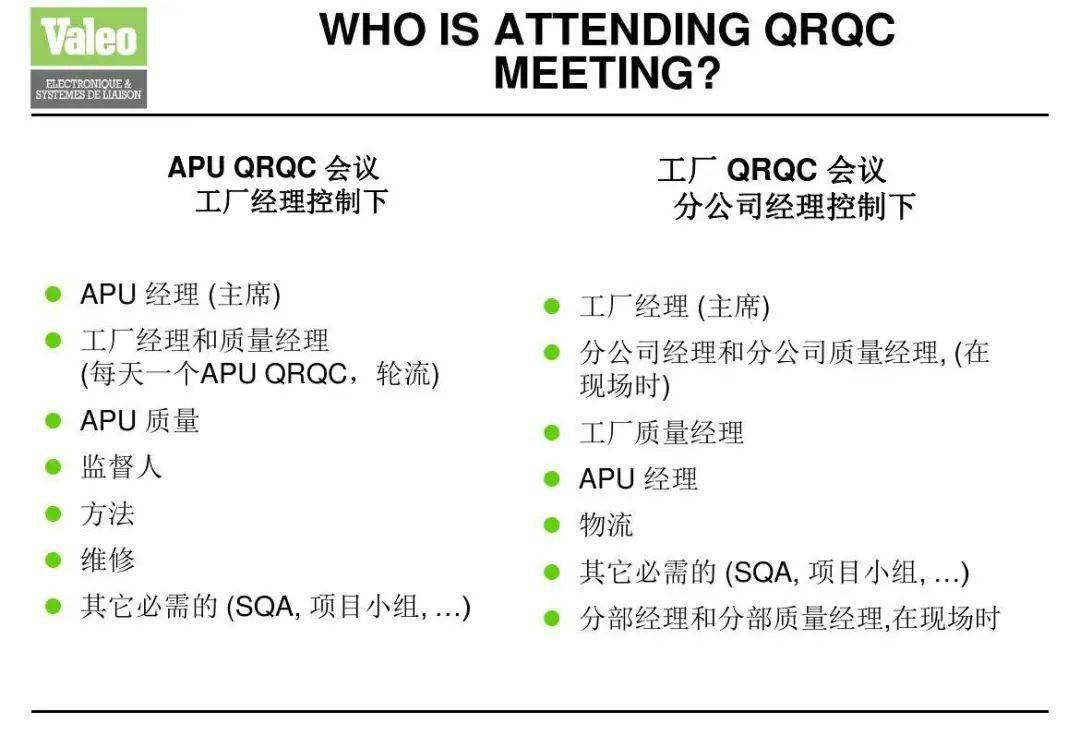 Valeo
ELECTRONIQUE & SYSTEMES DE LIAISON

WHO IS ATTENDING QRQC MEETING?

APU QRQC 会议
工厂经理控制下

- APU 经理 (主席)
- 工厂经理和质量经理 (每天一个APU QRQC，轮流)
- APU 质量
- 监督人
- 方法
- 维修
- 其它必需的 (SQA, 项目小组, …)

工厂 QRQC 会议
分公司经理控制下

- 工厂经理 (主席)
- 分公司经理和分公司质量经理, (在现场时)
- 工厂质量经理
- APU 经理
- 物流
- 其它必需的 (SQA, 项目小组, …)
- 分部经理和分部质量经理,在现场时